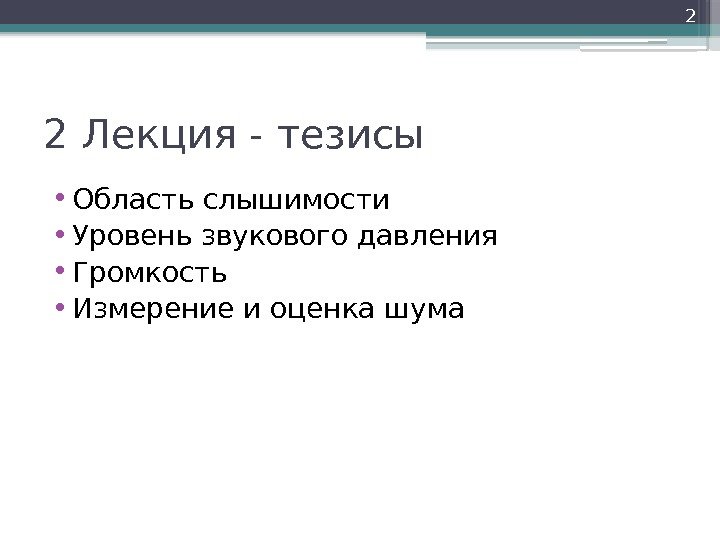 2

2 Лекция - тезисы

• Область слышимости
• Уровень звукового давления
• Громкость
• Измерение и оценка шума